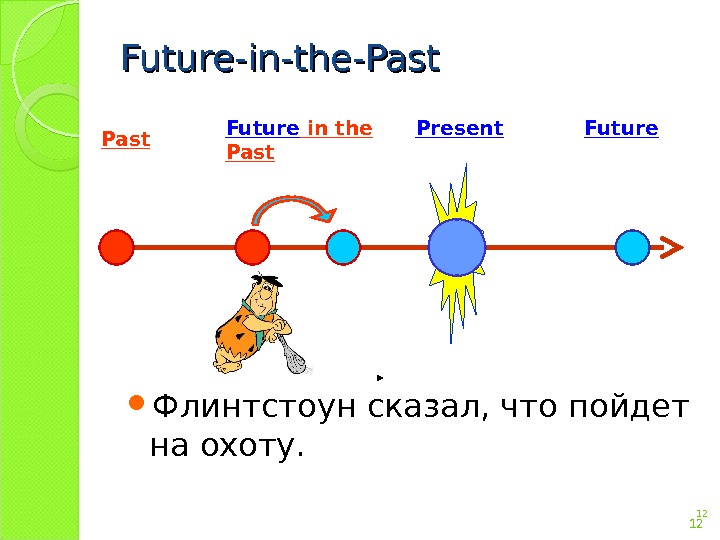 Future-in-the-Past

Past

Future in the Past

Present

Future

Флинтстоун сказал, что пойдет на охоту.

12
12